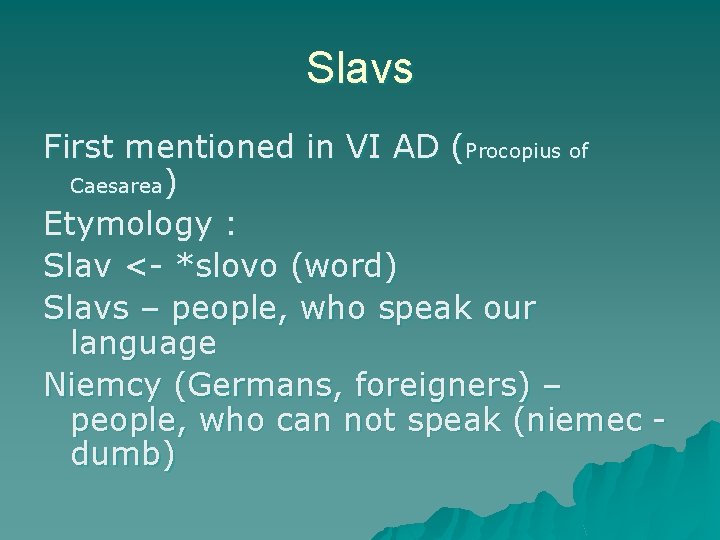 Slavs

First mentioned in VI AD (Procopius of Caesarea)

Etymology :

Slav <- *slovo (word)

Slavs – people, who speak our language

Niemcy (Germans, foreigners) – people, who can not speak (niemec - dumb)